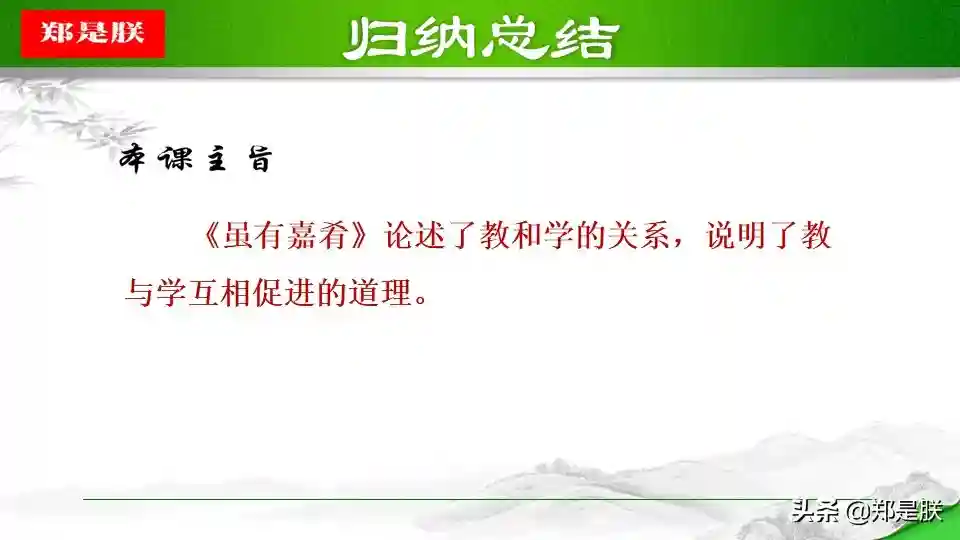 郑是朕

归纳总结

本课主旨

《虽有嘉肴》论述了教和学的关系，说明了教与学互相促进的道理。

头条 @郑是朕